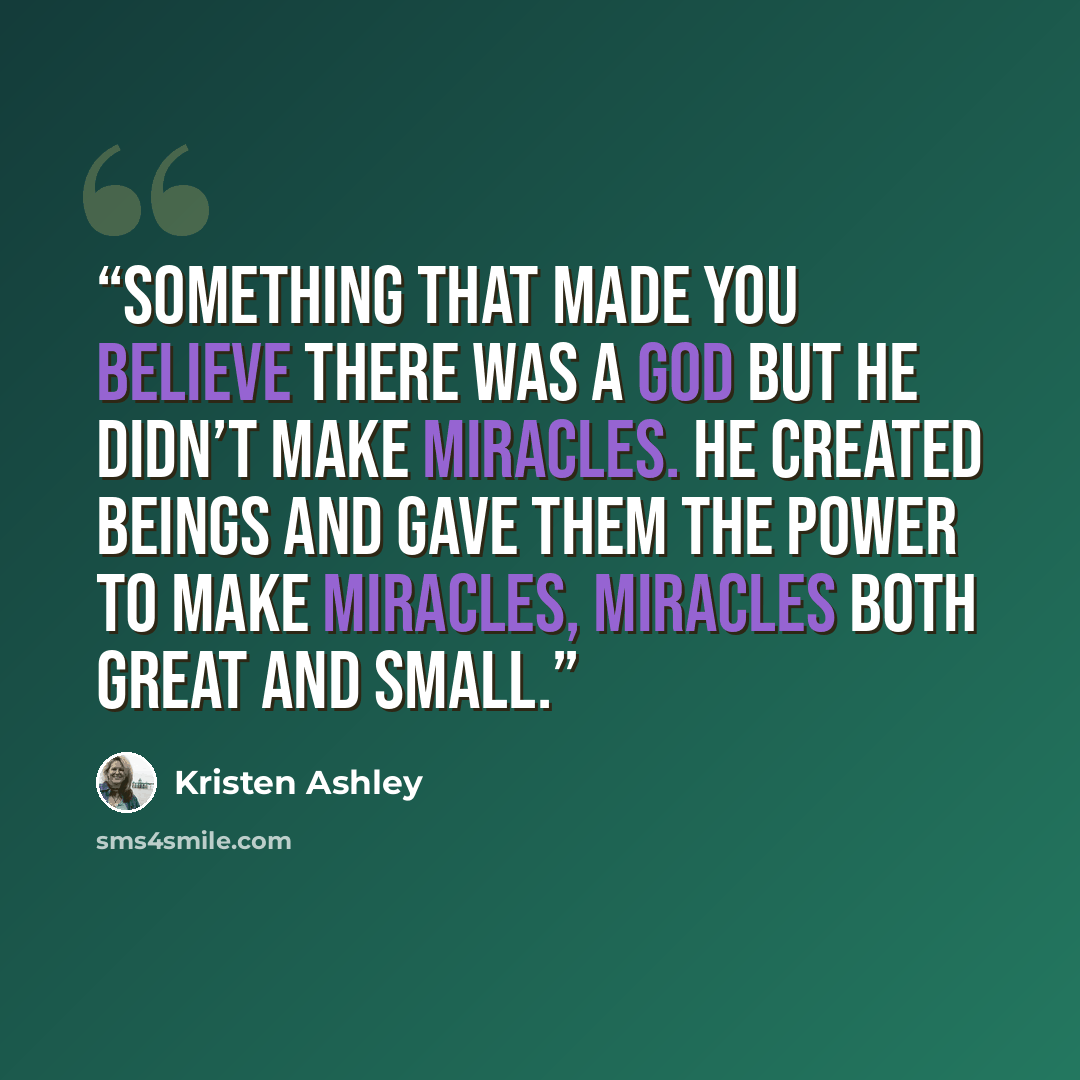 "SOMETHING THAT MADE YOU BELIEVE THERE WAS A GOD BUT HE DIDN'T MAKE MIRACLES. HE CREATED BEINGS AND GAVE THEM THE POWER TO MAKE MIRACLES, MIRACLES BOTH GREAT AND SMALL."

Kristen Ashley

sms4smile.com